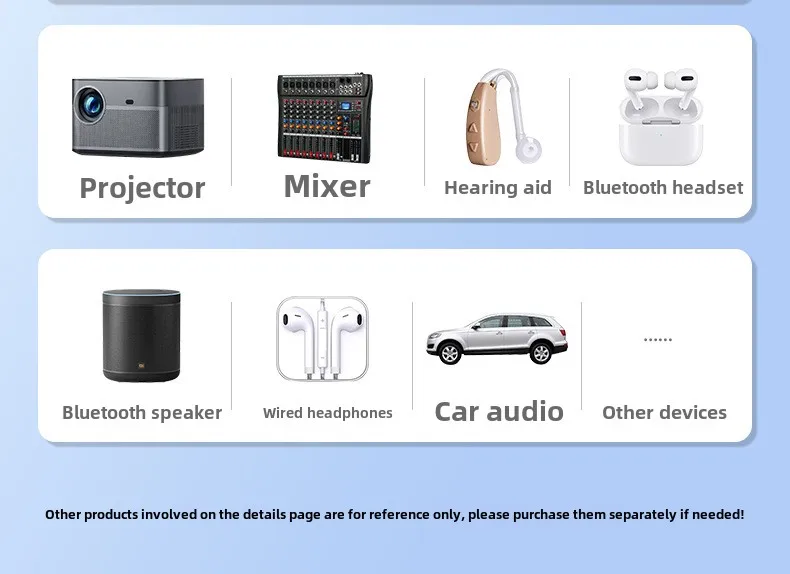 Projector

Mixer

Hearing aid

Bluetooth headset

Bluetooth speaker

Wired headphones

Car audio

......

Other devices

Other products involved on the details page are for reference only, please purchase them separately if needed!